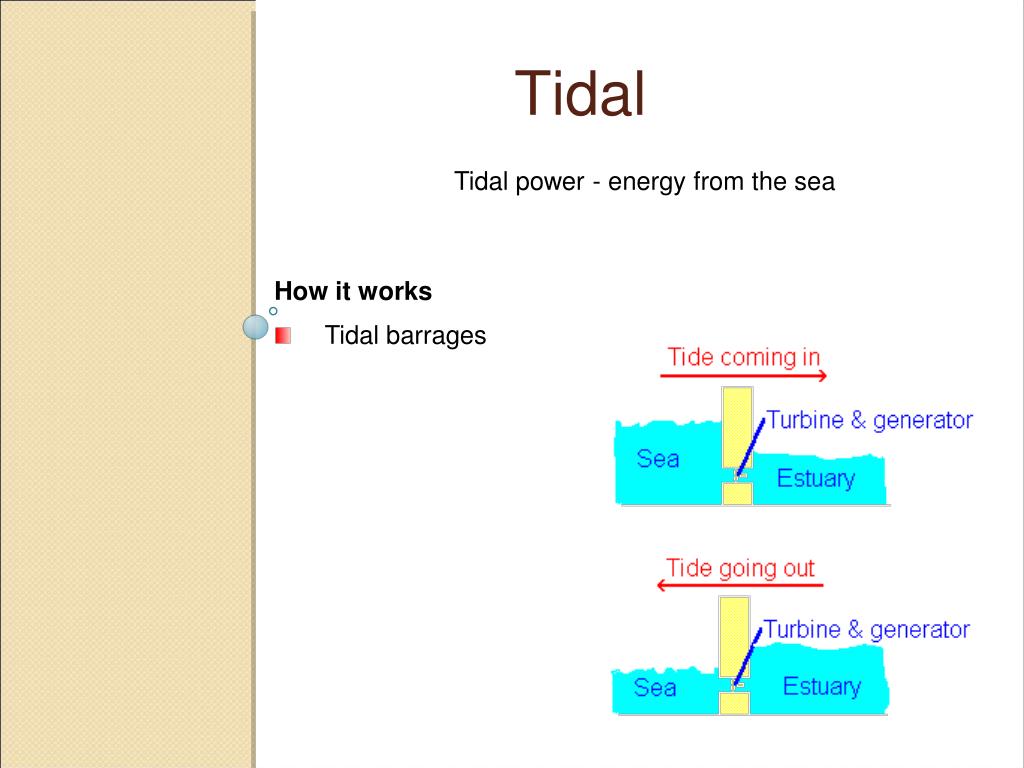 Tidal

Tidal power - energy from the sea

How it works

Tidal barrages

Tide coming in

Turbine & generator

Sea

Estuary

Tide going out

Turbine & generator

Sea

Estuary